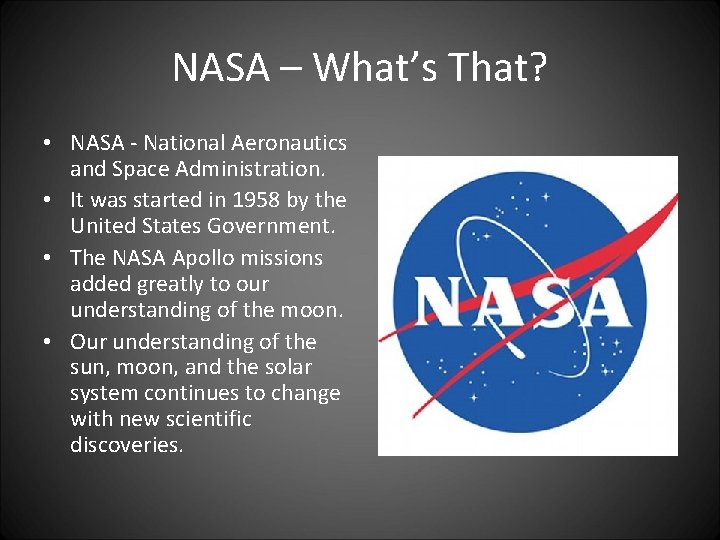 NASA – What's That?

• NASA - National Aeronautics and Space Administration.
• It was started in 1958 by the United States Government.
• The NASA Apollo missions added greatly to our understanding of the moon.
• Our understanding of the sun, moon, and the solar system continues to change with new scientific discoveries.

NASA